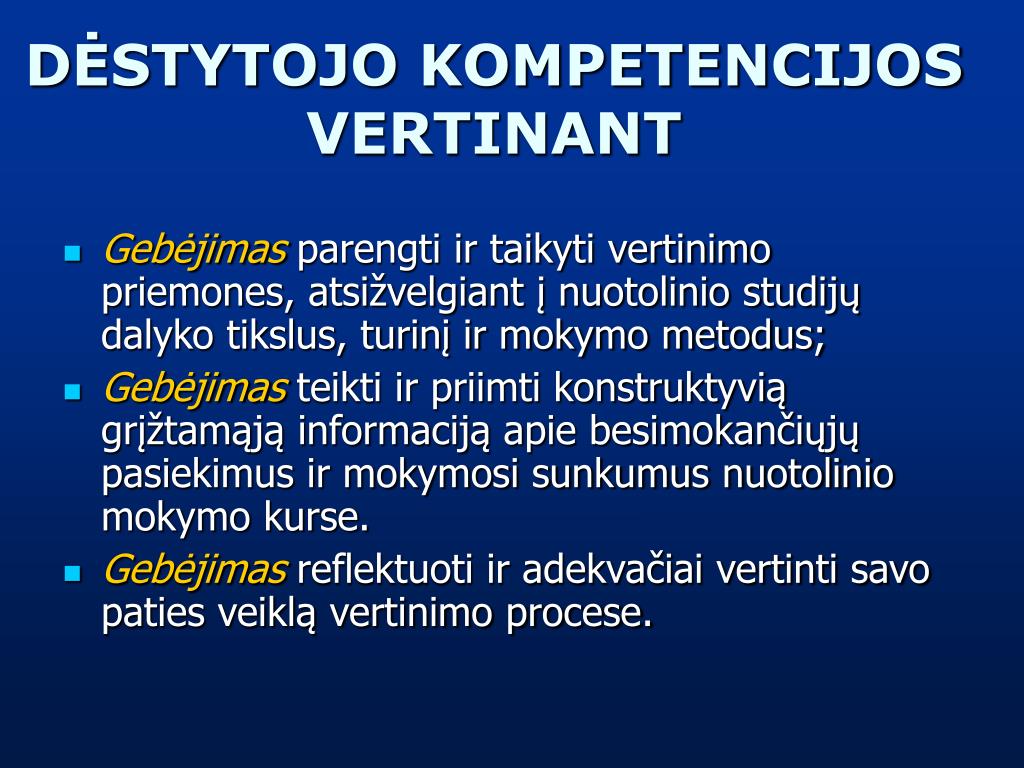 DĖSTYTOJO KOMPETENCIJOS VERTINANT

- Gebėjimas parengti ir taikyti vertinimo priemones, atsižvelgiant į nuotolinio studijų dalyko tikslus, turinį ir mokymo metodus;
- Gebėjimas teikti ir priimti konstruktyvią grįžtamąją informaciją apie besimokančiųjų pasiekimus ir mokymosi sunkumus nuotolinio mokymo kurse.
- Gebėjimas reflektuoti ir adekvačiai vertinti savo paties veiklą vertinimo procese.